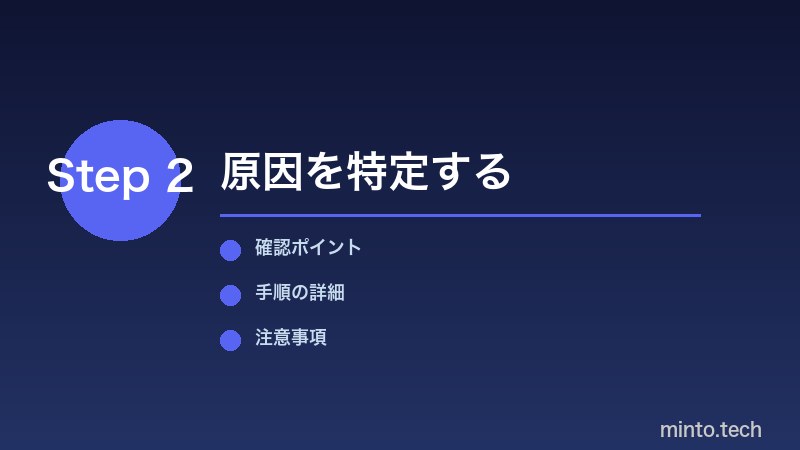 Step 2 原因を特定する

確認ポイント

手順の詳細

注意事項

minto.tech